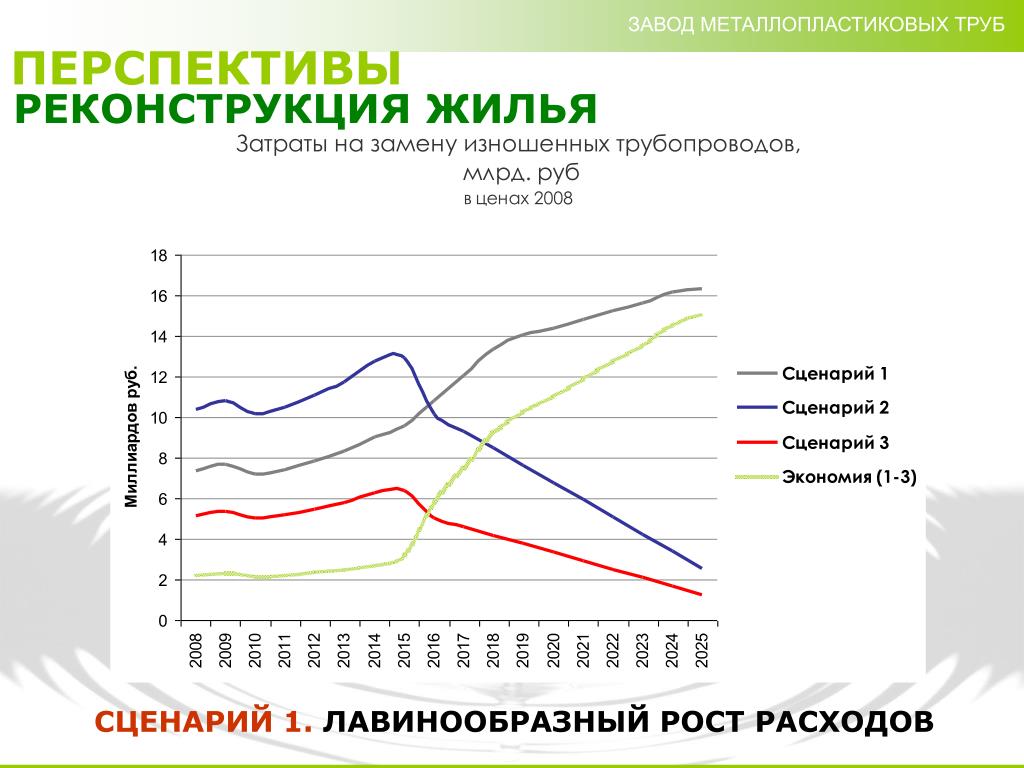 ЗАВОД МЕТАЛЛОПЛАСТИКОВЫХ ТРУБ

ПЕРСПЕКТИВЫ
РЕКОНСТРУКЦИЯ ЖИЛЬЯ

Затраты на замену изношенных трубопроводов, млрд. руб
в ценах 2008

Миллиардов руб.

18
16
14
12
10
8
6
4
2
0

2008
2009
2010
2011
2012
2013
2014
2015
2016
2017
2018
2019
2020
2021
2022
2023
2024
2025

Сценарий 1
Сценарий 2
Сценарий 3
Экономия (1-3)

СЦЕНАРИЙ 1. ЛАВИНООБРАЗНЫЙ РОСТ РАСХОДОВ